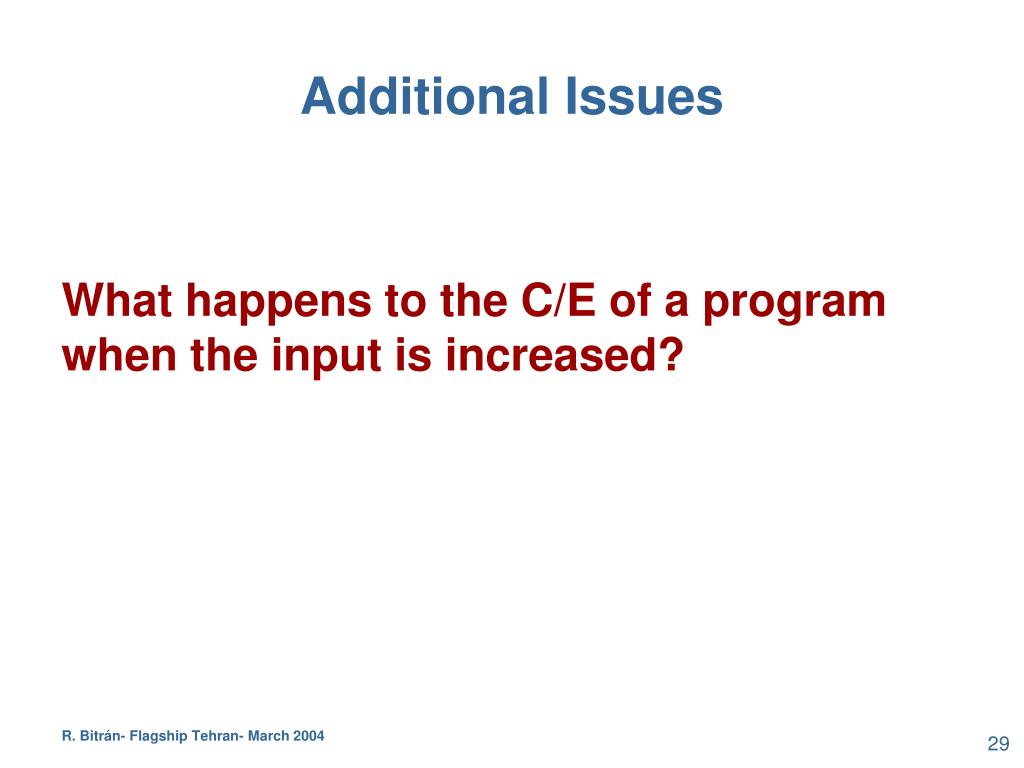 Additional Issues

What happens to the C/E of a program when the input is increased?

R. Bitrán- Flagship Tehran- March 2004

29